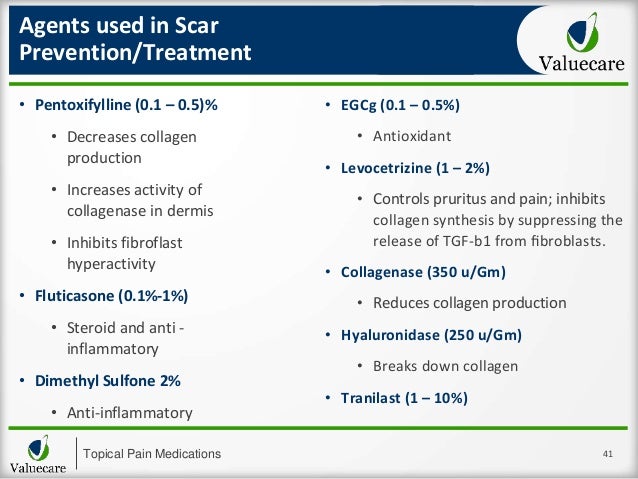 Agents used in Scar Prevention/Treatment

Valuecare

• Pentoxifylline (0.1 – 0.5)%
  • Decreases collagen production
  • Increases activity of collagenase in dermis
  • Inhibits fibroflast hyperactivity
• Fluticasone (0.1%-1%)
  • Steroid and anti - inflammatory
• Dimethyl Sulfone 2%
  • Anti-inflammatory

• EGCg (0.1 – 0.5%)
  • Antioxidant
• Levocetrizine (1 – 2%)
  • Controls pruritus and pain; inhibits collagen synthesis by suppressing the release of TGF-b1 from fibroblasts.
• Collagenase (350 u/Gm)
  • Reduces collagen production
• Hyaluronidase (250 u/Gm)
  • Breaks down collagen
• Tranilast (1 – 10%)

Valuecare

Topical Pain Medications

41